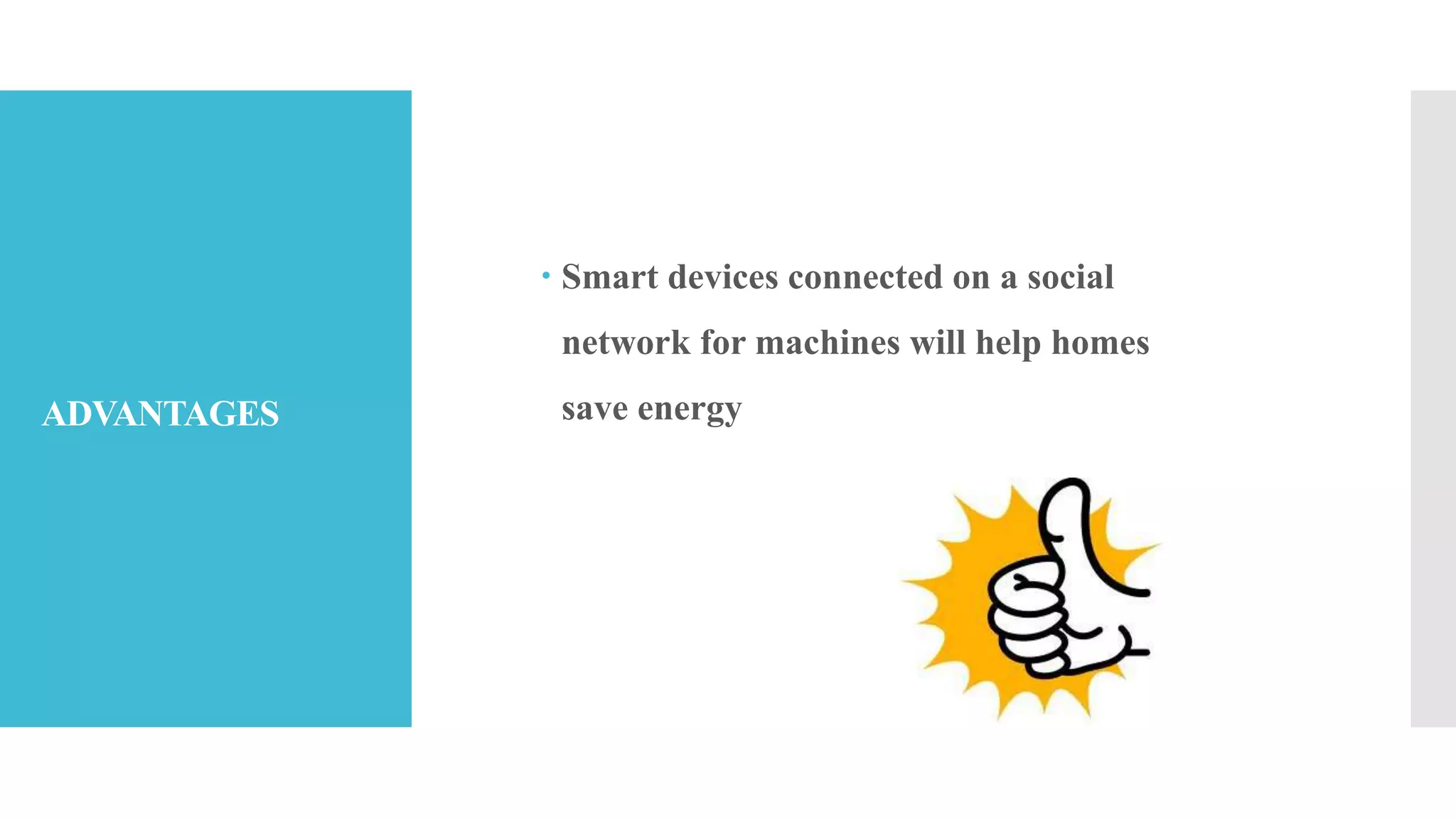 ADVANTAGES

• Smart devices connected on a social network for machines will help homes save energy